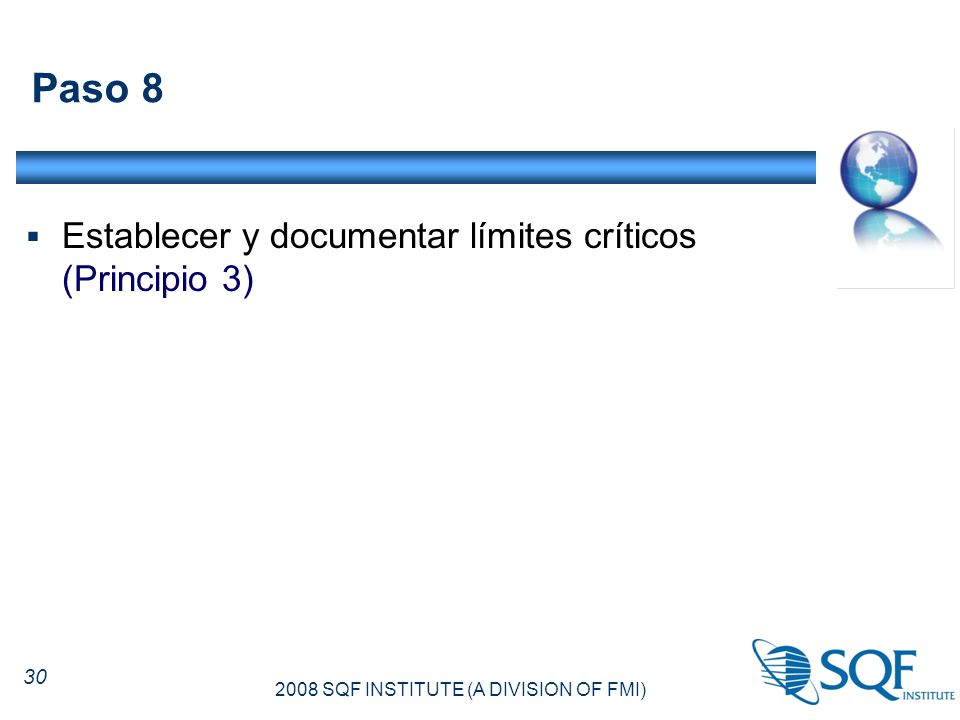 Paso 8

▪ Establecer y documentar límites críticos (Principio 3)

30

2008 SQF INSTITUTE (A DIVISION OF FMI)

SQF INSTITUTE